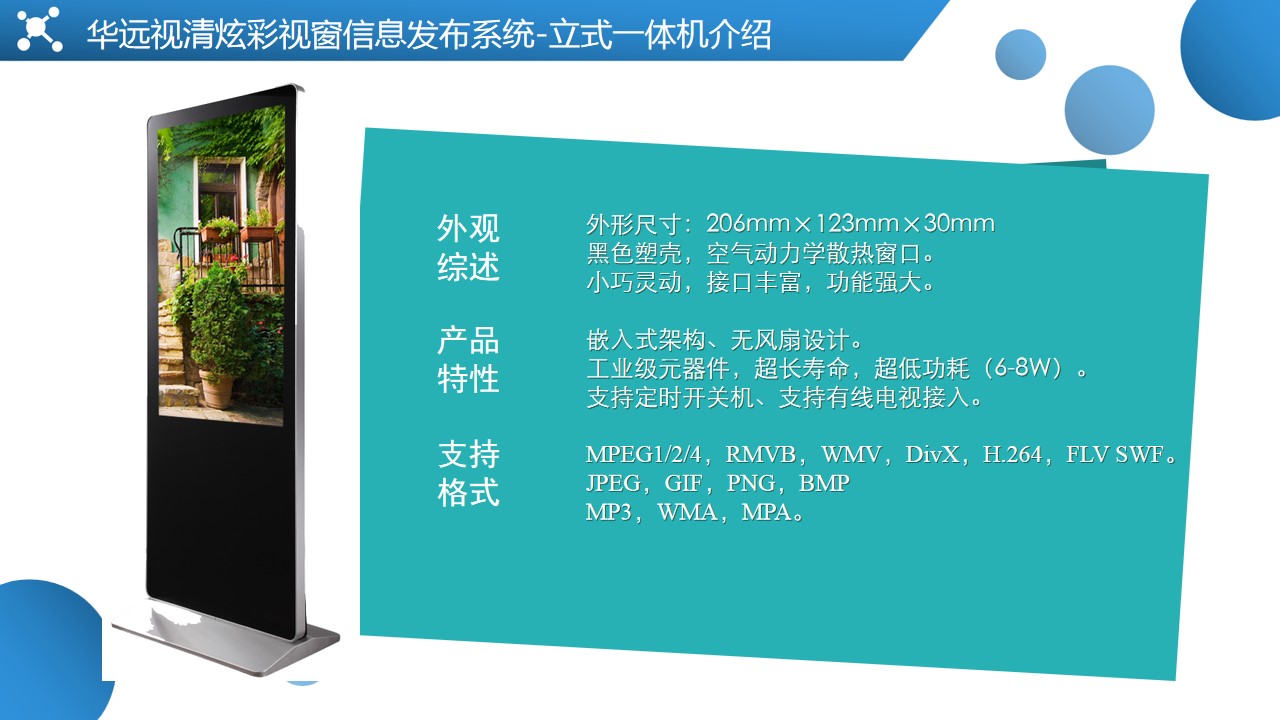 华远视清炫彩视窗信息发布系统-立式一体机介绍

外观综述

外形尺寸：206mm×123mm×30mm
黑色塑壳，空气动力学散热窗口。
小巧灵动，接口丰富，功能强大。

产品特性

嵌入式架构、无风扇设计。
工业级元器件，超长寿命，超低功耗（6-8W）。
支持定时开关机、支持有线电视接入。

支持格式

MPEG1/2/4，RMVB，WMV，DivX，H.264，FLV SWF。
JPEG，GIF，PNG，BMP
MP3，WMA，MPA。